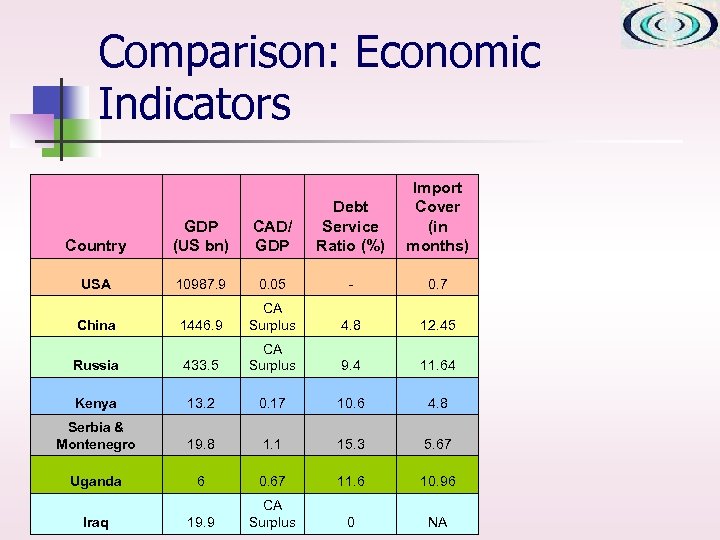 Comparison: Economic Indicators

| Country | GDP (US bn) | CAD/ GDP | Debt Service Ratio (%) | Import Cover (in months) |
|---|---|---|---|---|
| USA | 10987.9 | 0.05 | - | 0.7 |
| China | 1446.9 | CA Surplus | 4.8 | 12.45 |
| Russia | 433.5 | CA Surplus | 9.4 | 11.64 |
| Kenya | 13.2 | 0.17 | 10.6 | 4.8 |
| Serbia & Montenegro | 19.8 | 1.1 | 15.3 | 5.67 |
| Uganda | 6 | 0.67 | 11.6 | 10.96 |
| Iraq | 19.9 | CA Surplus | 0 | NA |